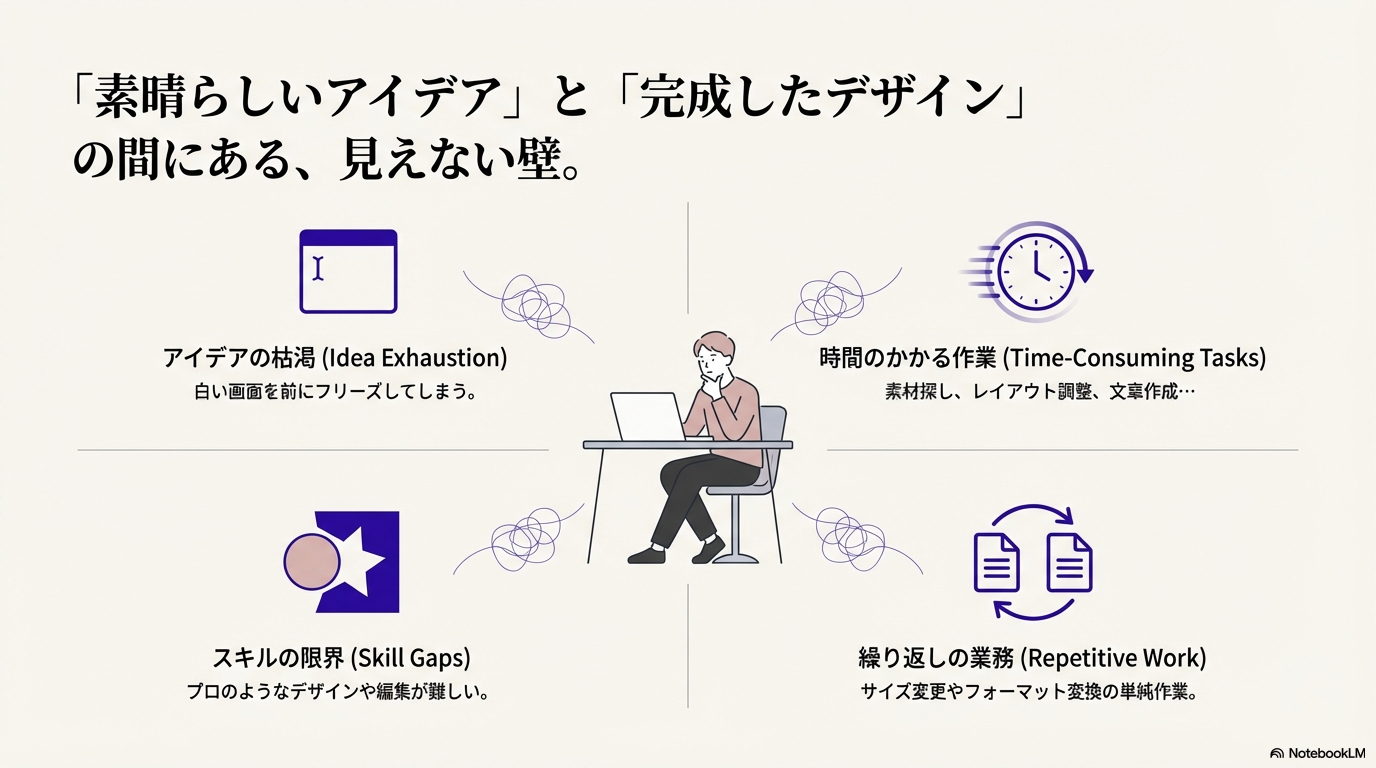 「素晴らしいアイデア」と「完成したデザイン」の間にある、見えない壁。

アイデアの枯渇 (Idea Exhaustion)
白い画面を前にフリーズしてしまう。

時間のかかる作業 (Time-Consuming Tasks)
素材探し、レイアウト調整、文章作成…

スキルの限界 (Skill Gaps)
プロのようなデザインや編集が難しい。

繰り返しの業務 (Repetitive Work)
サイズ変更やフォーマット変換の単純作業。

NotebookLM